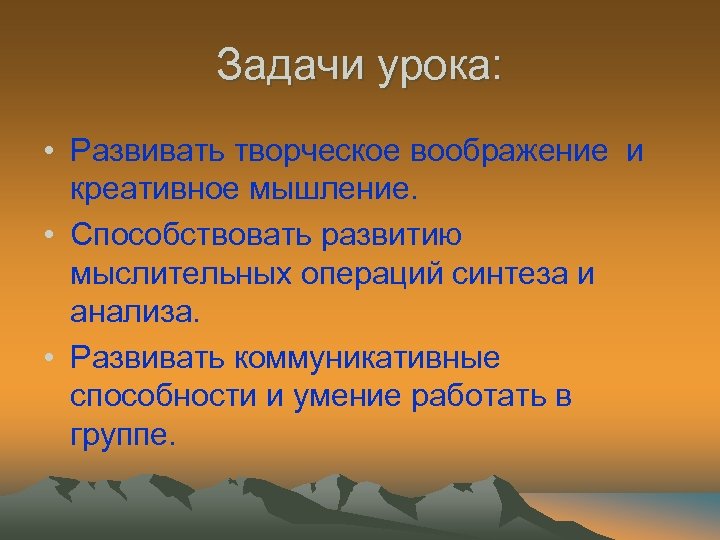 Задачи урока:

• Развивать творческое воображение и креативное мышление.
• Способствовать развитию мыслительных операций синтеза и анализа.
• Развивать коммуникативные способности и умение работать в группе.